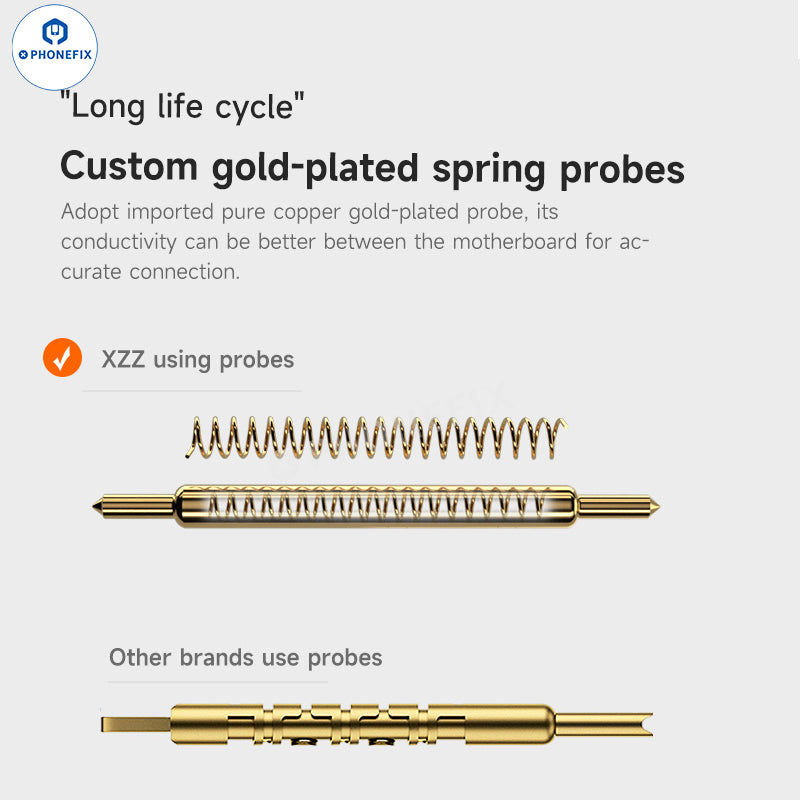 PHONEFIX

"Long life cycle"

Custom gold-plated spring probes

Adopt imported pure copper gold-plated probe, its conductivity can be better between the motherboard for accurate connection.

XZZ using probes

Other brands use probes